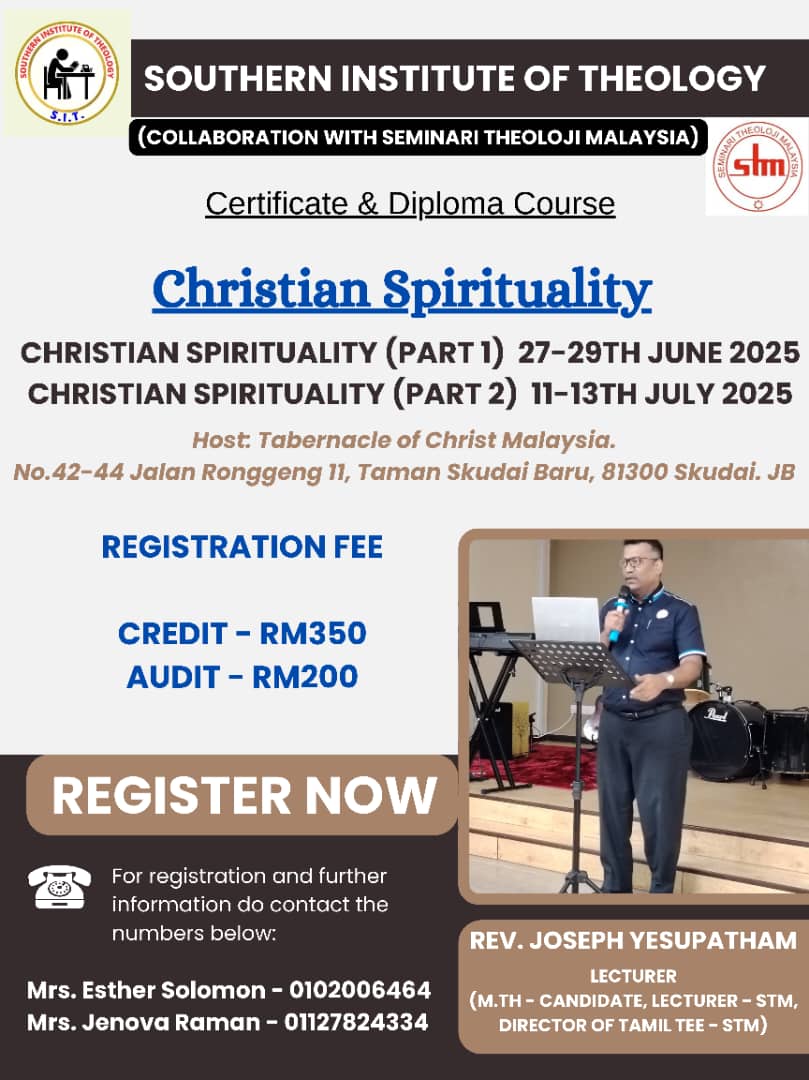 SOUTHERN INSTITUTE OF THEOLOGY
S.I.T.

SOUTHERN INSTITUTE OF THEOLOGY

(COLLABORATION WITH SEMINARI THEOLOJI MALAYSIA)

SEMINARI THEOLOJI MALAYSIA
stm

Certificate & Diploma Course

Christian Spirituality

CHRISTIAN SPIRITUALITY (PART 1) 27-29TH JUNE 2025
CHRISTIAN SPIRITUALITY (PART 2) 11-13TH JULY 2025

Host: Tabernacle of Christ Malaysia.
No.42-44 Jalan Ronggeng 11, Taman Skudai Baru, 81300 Skudai. JB

REGISTRATION FEE

CREDIT - RM350
AUDIT - RM200

Pearl

REGISTER NOW

For registration and further information do contact the numbers below:

Mrs. Esther Solomon - 0102006464
Mrs. Jenova Raman - 01127824334

REV. JOSEPH YESUPATHAM
LECTURER
(M.TH - CANDIDATE, LECTURER - STM, DIRECTOR OF TAMIL TEE - STM)